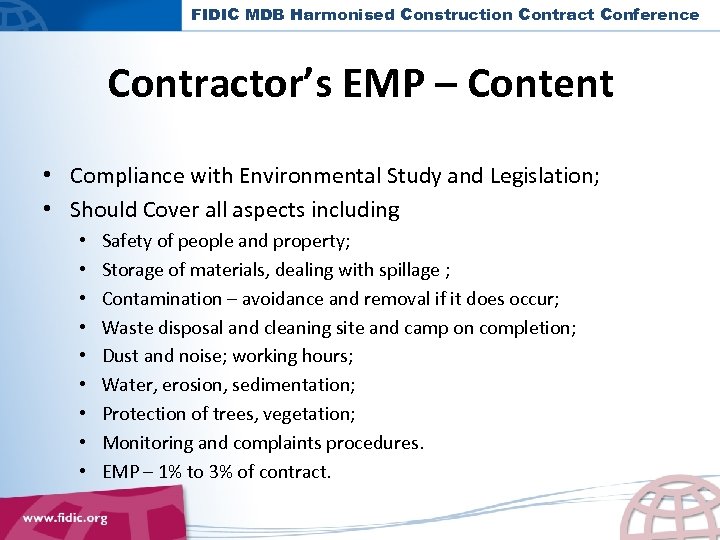 FIDIC MDB Harmonised Construction Contract Conference

Contractor's EMP – Content

• Compliance with Environmental Study and Legislation;
• Should Cover all aspects including
  • Safety of people and property;
  • Storage of materials, dealing with spillage ;
  • Contamination – avoidance and removal if it does occur;
  • Waste disposal and cleaning site and camp on completion;
  • Dust and noise; working hours;
  • Water, erosion, sedimentation;
  • Protection of trees, vegetation;
  • Monitoring and complaints procedures.
  • EMP – 1% to 3% of contract.

www.fidic.org